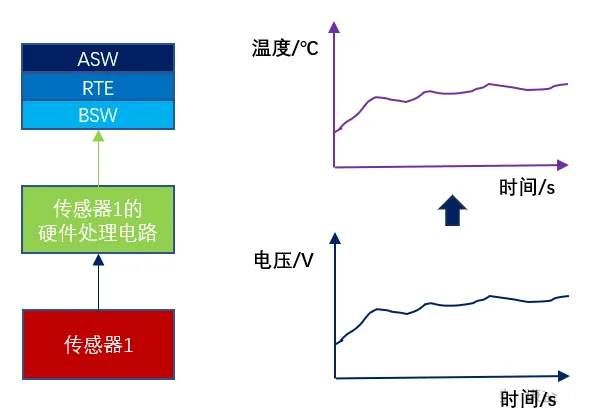 ASW
RTE
BSW

传感器1的硬件处理电路

传感器1

温度/°C

时间/s

电压/V

时间/s